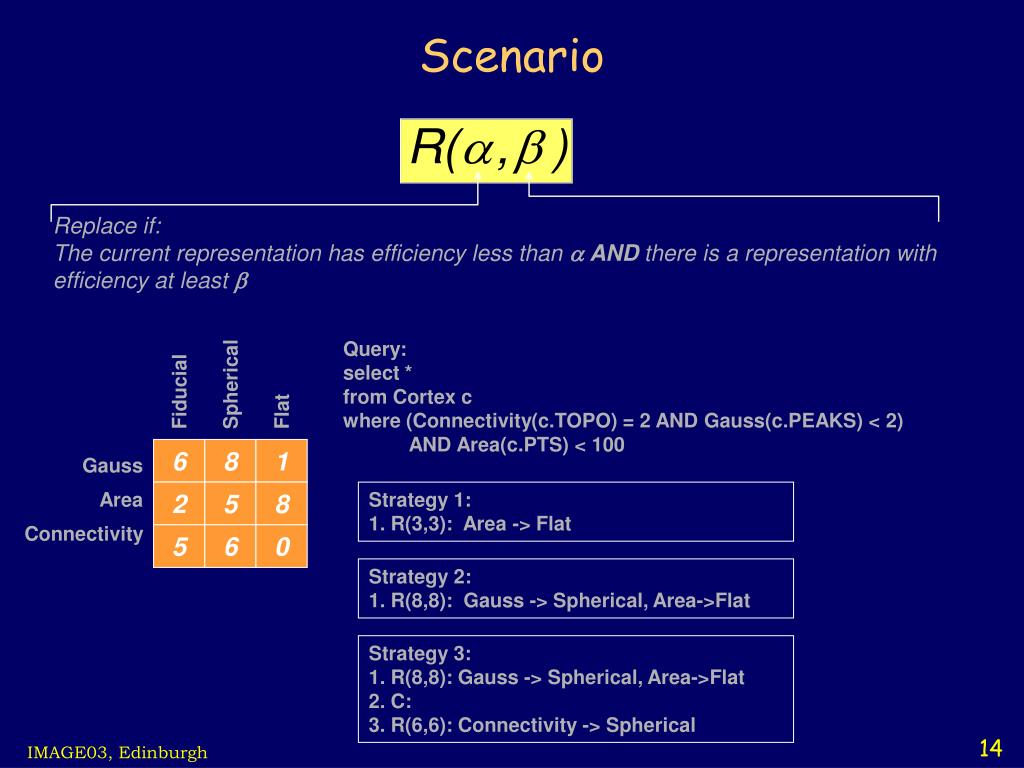 Scenario

$R(\alpha, \beta)$

Replace if:
The current representation has efficiency less than $\alpha$ **AND** there is a representation with efficiency at least $\beta$

| | Fiducial | Spherical | Flat |
|---|---|---|---|
| Gauss | 6 | 8 | 1 |
| Area | 2 | 5 | 8 |
| Connectivity | 5 | 6 | 0 |

Query:
select *
from Cortex c
where (Connectivity(c.TOPO) = 2 AND Gauss(c.PEAKS) < 2)
AND Area(c.PTS) < 100

Strategy 1:
1. R(3,3): Area -> Flat

Strategy 2:
1. R(8,8): Gauss -> Spherical, Area->Flat

Strategy 3:
1. R(8,8): Gauss -> Spherical, Area->Flat
2. C:
3. R(6,6): Connectivity -> Spherical

IMAGE03, Edinburgh

14